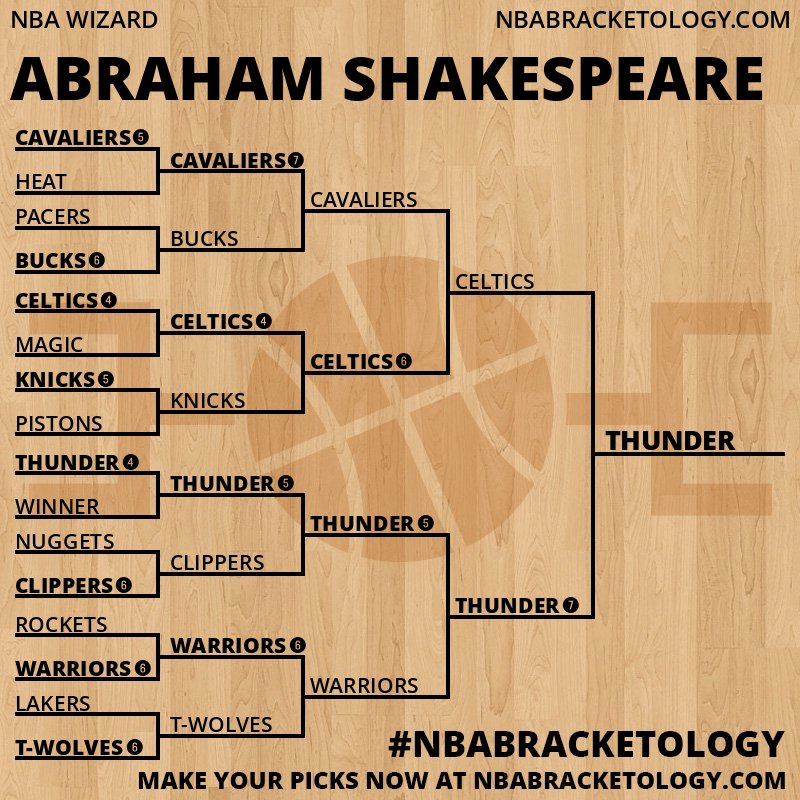 NBA WIZARD

NBABRACKETOLOGY.COM

ABRAHAM SHAKESPEARE

CAVALIERS 5
HEAT
PACERS
BUCKS 6
CELTICS 4
MAGIC
KNICKS 5
PISTONS
THUNDER 4
WINNER
NUGGETS
CLIPPERS 6
ROCKETS
WARRIORS 6
LAKERS
T-WOLVES 6

CAVALIERS 7
BUCKS
CELTICS 4
KNICKS
THUNDER 5
CLIPPERS
WARRIORS 6
T-WOLVES

CAVALIERS
CELTICS 6
THUNDER 5
WARRIORS

CELTICS
THUNDER 7

THUNDER

#NBABRACKETOLOGY

MAKE YOUR PICKS NOW AT NBABRACKETOLOGY.COM